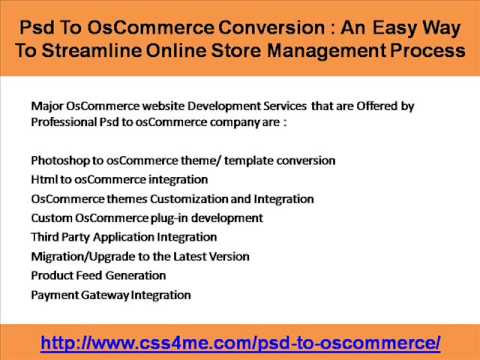 Psd To OsCommerce Conversion : An Easy Way To Streamline Online Store Management Process

Major OsCommerce website Development Services that are Offered by Professional Psd to osCommerce company are :

Photoshop to osCommerce theme/ template conversion
Html to osCommerce integration
OsCommerce themes Customization and Integration
Custom OsCommerce plug-in development
Third Party Application Integration
Migration/Upgrade to the Latest Version
Product Feed Generation
Payment Gateway Integration

http://www.css4me.com/psd-to-oscommerce/